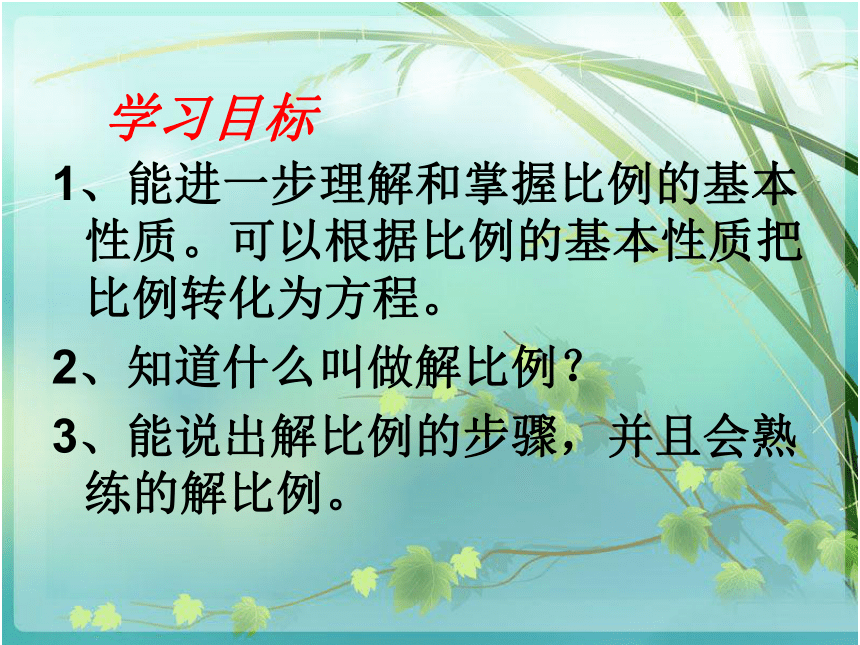 学习目标

1、能进一步理解和掌握比例的基本性质。可以根据比例的基本性质把比例转化为方程。

2、知道什么叫做解比例？

3、能说出解比例的步骤，并且会熟练的解比例。